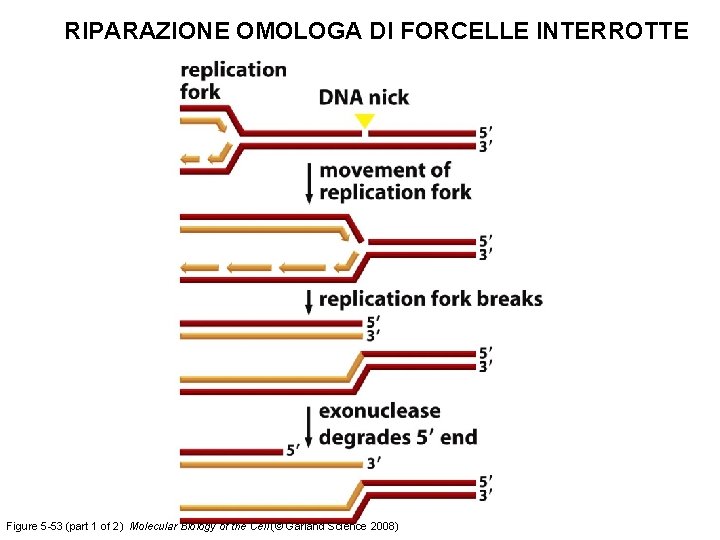 RIPARAZIONE OMOLOGA DI FORCELLE INTERROTTE

replication fork

DNA nick

5′
3′

movement of replication fork

5′
3′

replication fork breaks

5′
3′

5′
3′

exonuclease degrades 5′ end

5′
3′

5′
3′

Figure 5-53 (part 1 of 2) Molecular Biology of the Cell (© Garland Science 2008)